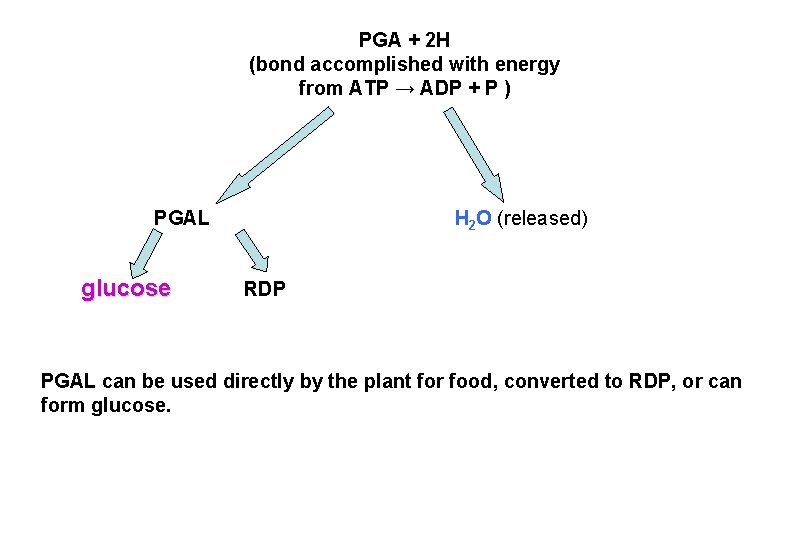 PGA + 2H
(bond accomplished with energy
from ATP → ADP + P )

PGAL

$H_2O$ (released)

glucose

RDP

PGAL can be used directly by the plant for food, converted to RDP, or can form glucose.